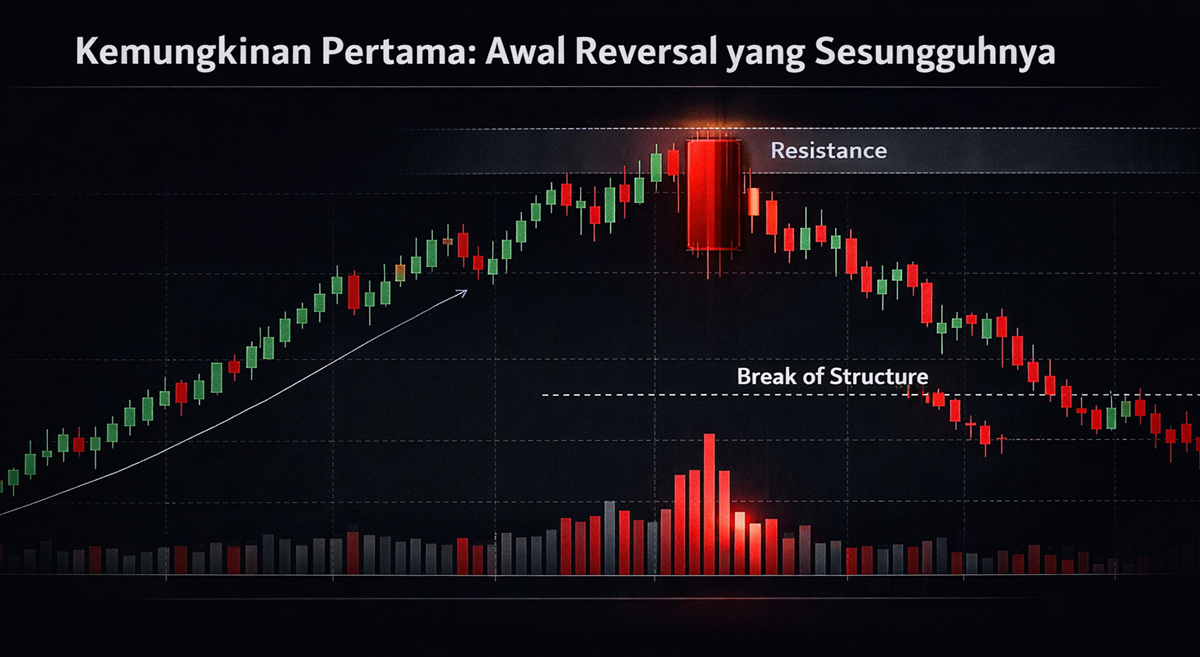 Kemungkinan Pertama: Awal Reversal yang Sesungguhnya

Resistance

Break of Structure